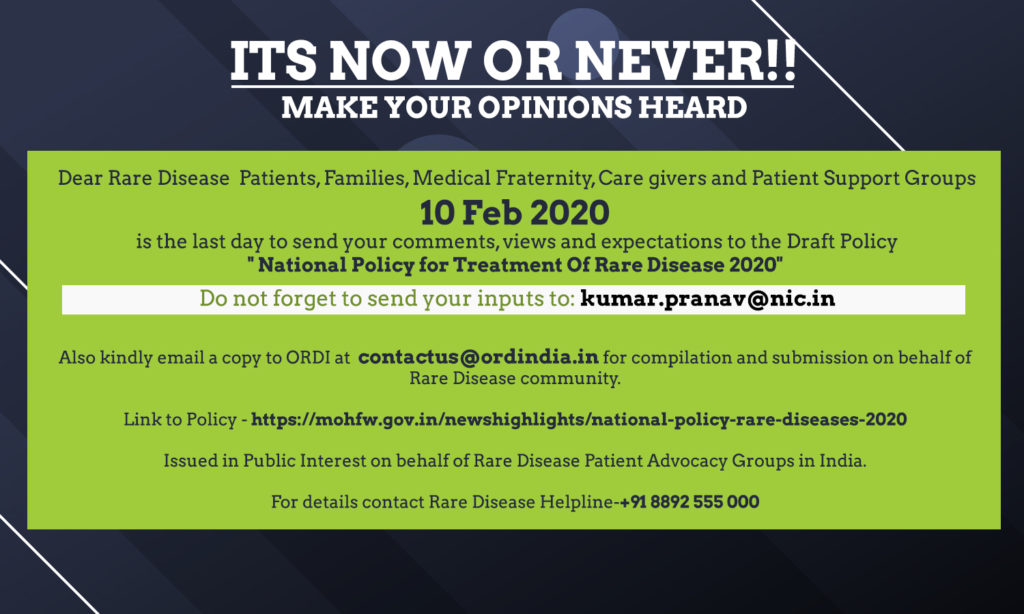 ITS NOW OR NEVER!!
MAKE YOUR OPINIONS HEARD

Dear Rare Disease Patients, Families, Medical Fraternity, Care givers and Patient Support Groups

10 Feb 2020

is the last day to send your comments, views and expectations to the Draft Policy
" National Policy for Treatment Of Rare Disease 2020"

Do not forget to send your inputs to: kumar.pranav@nic.in

Also kindly email a copy to ORDI at contactus@ordindia.in for compilation and submission on behalf of Rare Disease community.

Link to Policy - https://mohfw.gov.in/newshighlights/national-policy-rare-diseases-2020

Issued in Public Interest on behalf of Rare Disease Patient Advocacy Groups in India.

For details contact Rare Disease Helpline-+91 8892 555 000